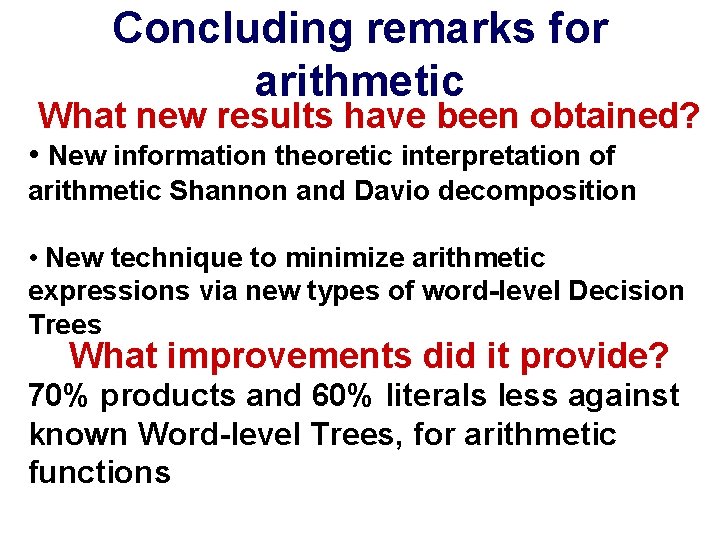 Concluding remarks for arithmetic

What new results have been obtained?

• New information theoretic interpretation of arithmetic Shannon and Davio decomposition

• New technique to minimize arithmetic expressions via new types of word-level Decision Trees

What improvements did it provide?

70% products and 60% literals less against known Word-level Trees, for arithmetic functions